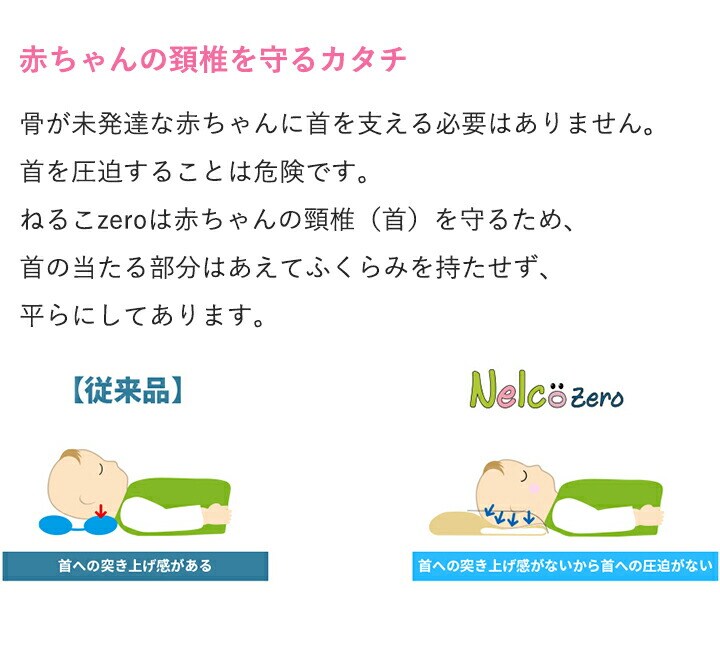 赤ちゃんの頸椎を守るカタチ

骨が未発達な赤ちゃんに首を支える必要はありません。
首を圧迫することは危険です。
ねるこzeroは赤ちゃんの頸椎（首）を守るため、
首の当たる部分はあえてふくらみを持たせず、
平らにしてあります。

【従来品】

首への突き上げ感がある

Nelco zero

首への突き上げ感がないから首への圧迫がない